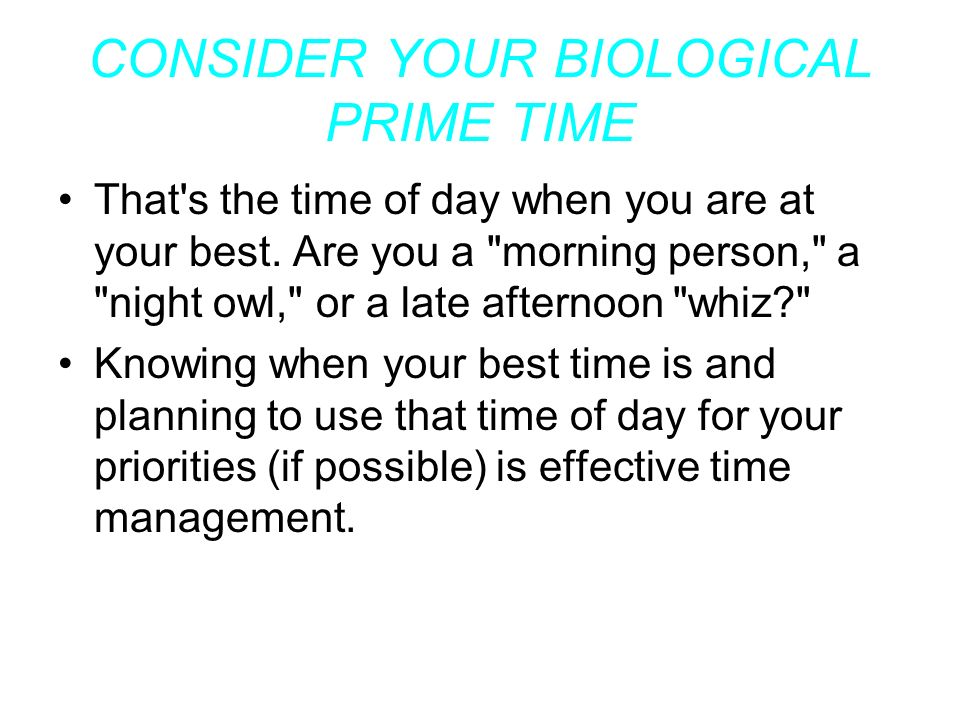 CONSIDER YOUR BIOLOGICAL PRIME TIME

• That's the time of day when you are at your best. Are you a "morning person," a "night owl," or a late afternoon "whiz?"

• Knowing when your best time is and planning to use that time of day for your priorities (if possible) is effective time management.